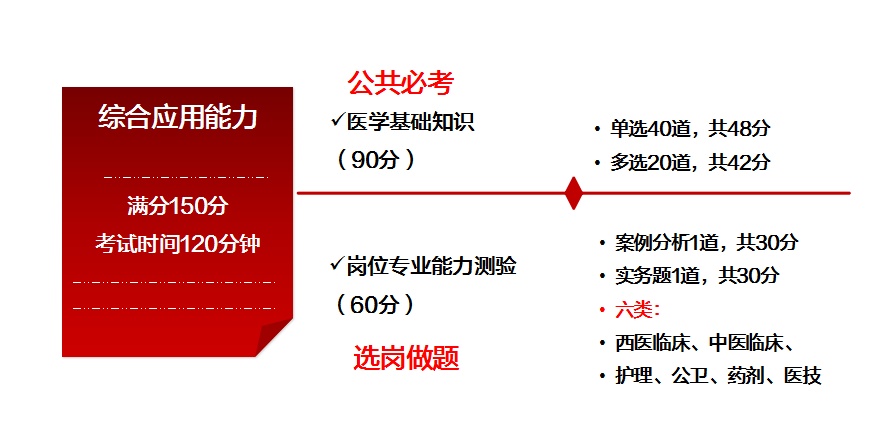 综合应用能力

满分150分
考试时间120分钟

公共必考

✓医学基础知识
（90分）

• 单选40道，共48分
• 多选20道，共42分

✓岗位专业能力测验
（60分）

选岗做题

• 案例分析1道，共30分
• 实务题1道，共30分
• 六类：
• 西医临床、中医临床、
• 护理、公卫、药剂、医技